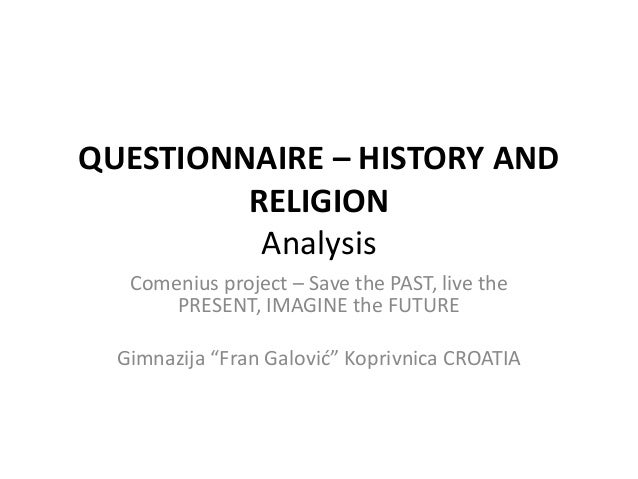 QUESTIONNAIRE – HISTORY AND RELIGION
Analysis

Comenius project – Save the PAST, live the PRESENT, IMAGINE the FUTURE

Gimnazija “Fran Galović” Koprivnica CROATIA